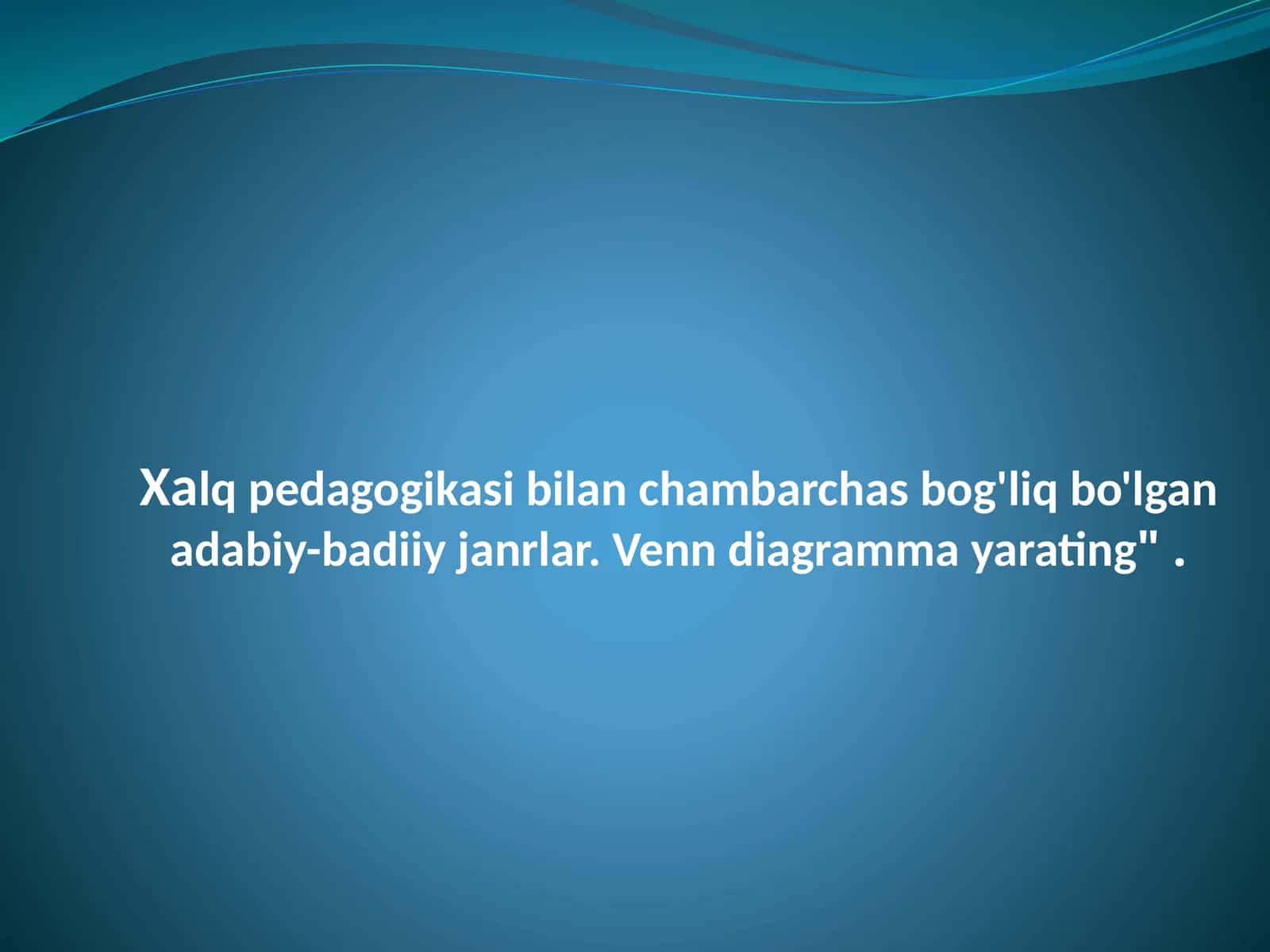 Xalq pedagogikasi bilan chambarchas bog'liq bo'lgan adabiy-badiiy janrlar. Venn diagramma yarating" .